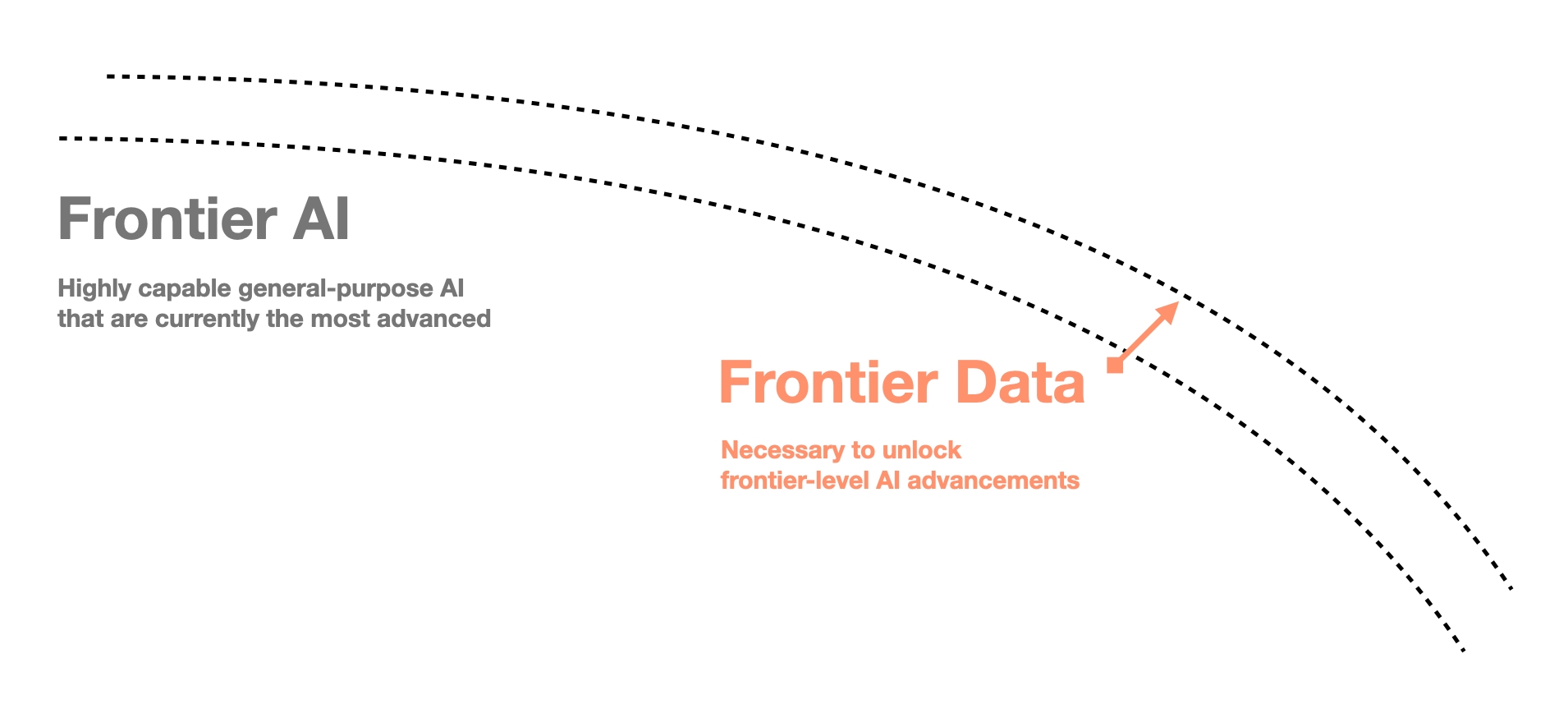 Frontier AI

Highly capable general-purpose AI that are currently the most advanced

Frontier Data

Necessary to unlock frontier-level AI advancements